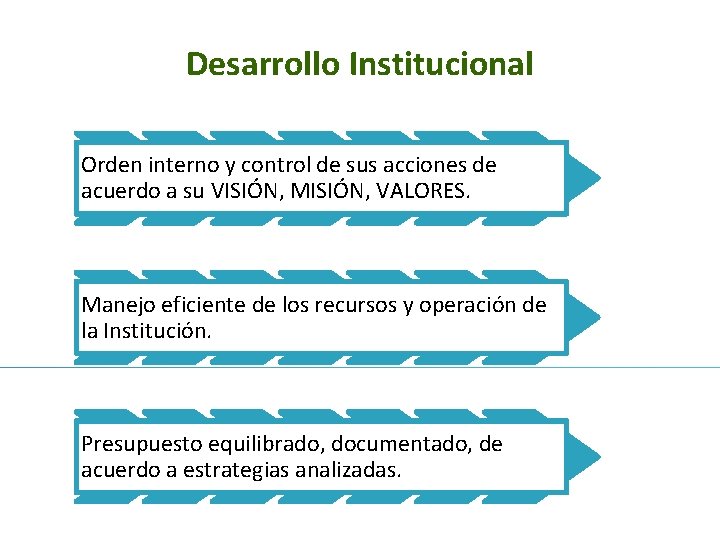 Desarrollo Institucional

Orden interno y control de sus acciones de acuerdo a su VISIÓN, MISIÓN, VALORES.

Manejo eficiente de los recursos y operación de la Institución.

Presupuesto equilibrado, documentado, de acuerdo a estrategias analizadas.